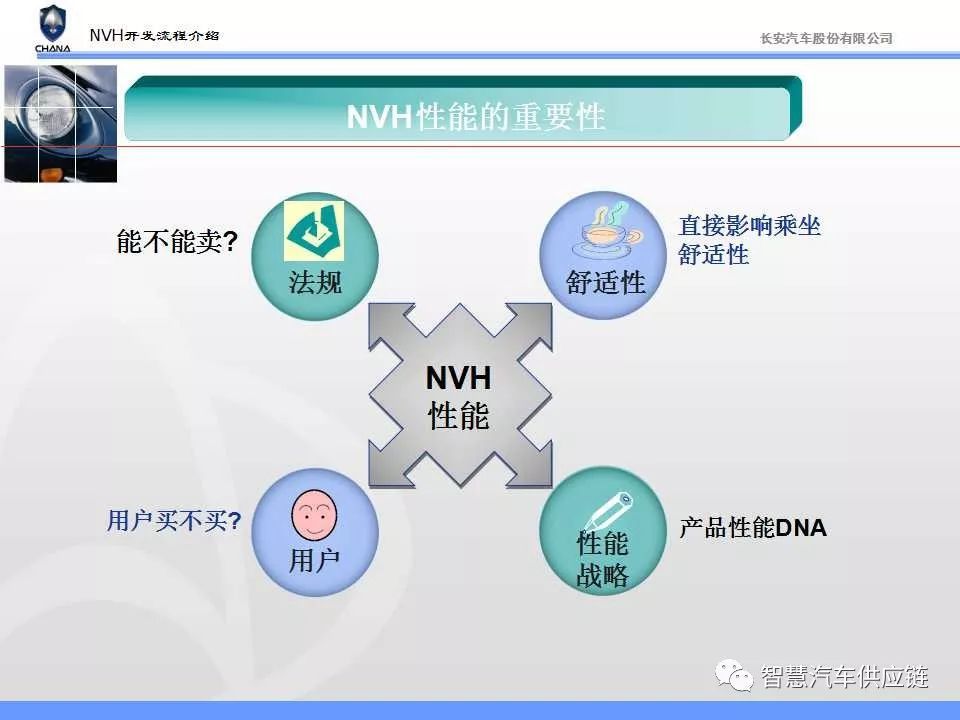 CHANA

NVH开发流程介绍

长安汽车股份有限公司

NVH性能的重要性

能不能卖?

法规

舒适性

直接影响乘坐舒适性

NVH
性能

用户买不买?

用户

性能战略

产品性能DNA

智慧汽车供应链